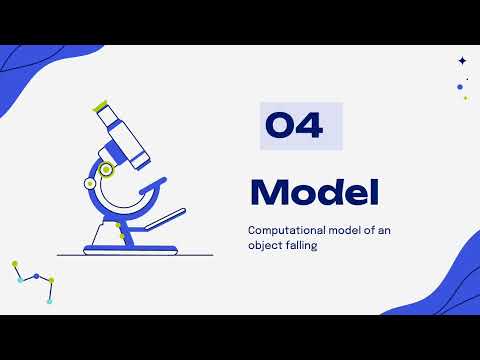 04

Model

Computational model of an object falling